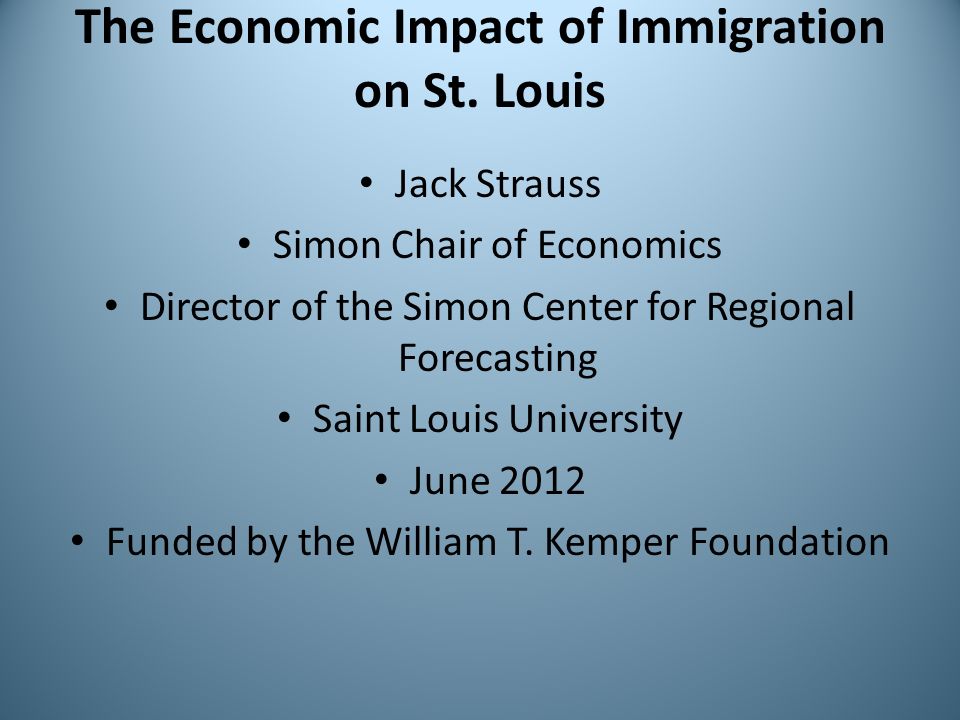 The Economic Impact of Immigration on St. Louis

• Jack Strauss
• Simon Chair of Economics
• Director of the Simon Center for Regional Forecasting
• Saint Louis University
• June 2012
• Funded by the William T. Kemper Foundation